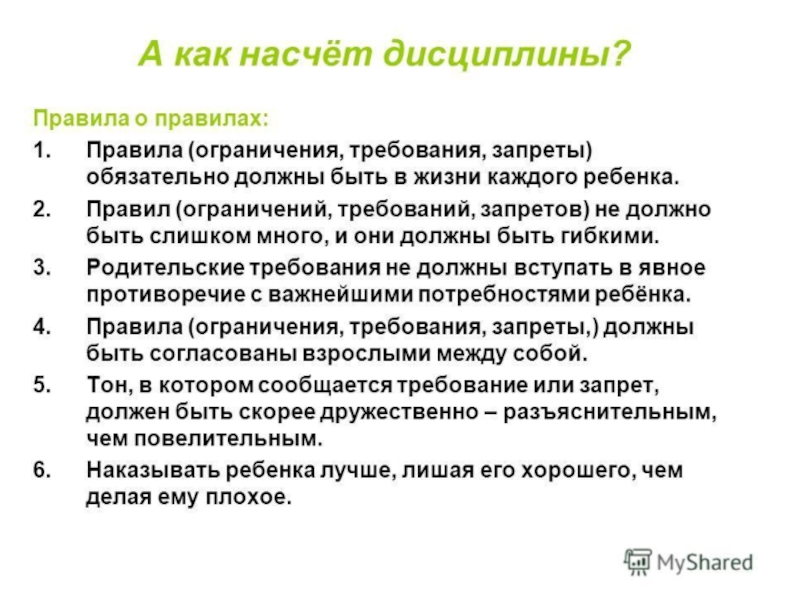 А как насчёт дисциплины?

Правила о правилах:

1. Правила (ограничения, требования, запреты) обязательно должны быть в жизни каждого ребенка.
2. Правил (ограничений, требований, запретов) не должно быть слишком много, и они должны быть гибкими.
3. Родительские требования не должны вступать в явное противоречие с важнейшими потребностями ребёнка.
4. Правила (ограничения, требования, запреты,) должны быть согласованы взрослыми между собой.
5. Тон, в котором сообщается требование или запрет, должен быть скорее дружественно – разъяснительным, чем повелительным.
6. Наказывать ребенка лучше, лишая его хорошего, чем делая ему плохое.

MyShared